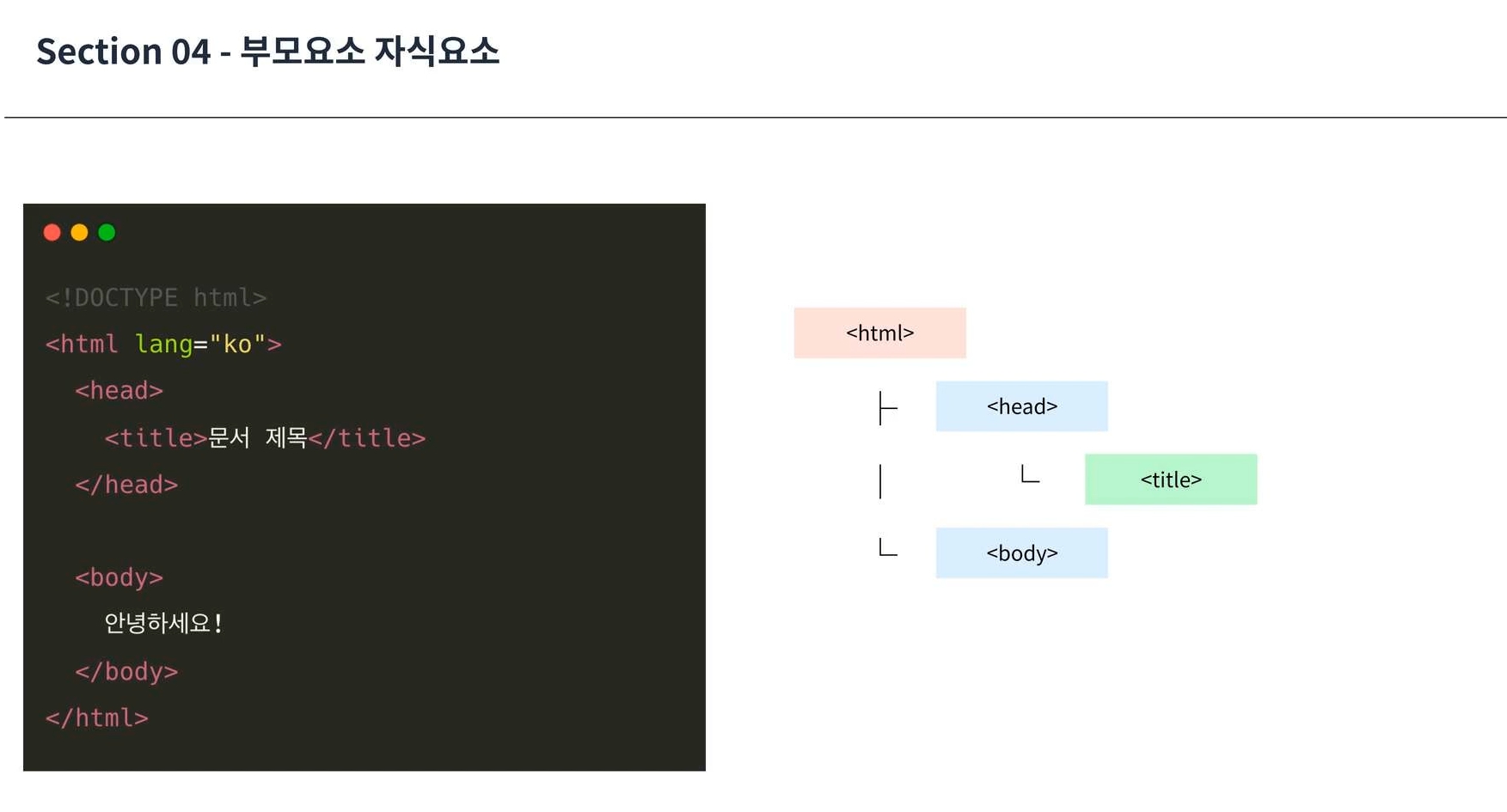 Section 04 - 부모요소 자식요소

<!DOCTYPE html>
<html lang="ko">
<head>
<title>문서 제목</title>
</head>

<body>
안녕하세요!
</body>
</html>

<html>
<head>
<title>
<body>